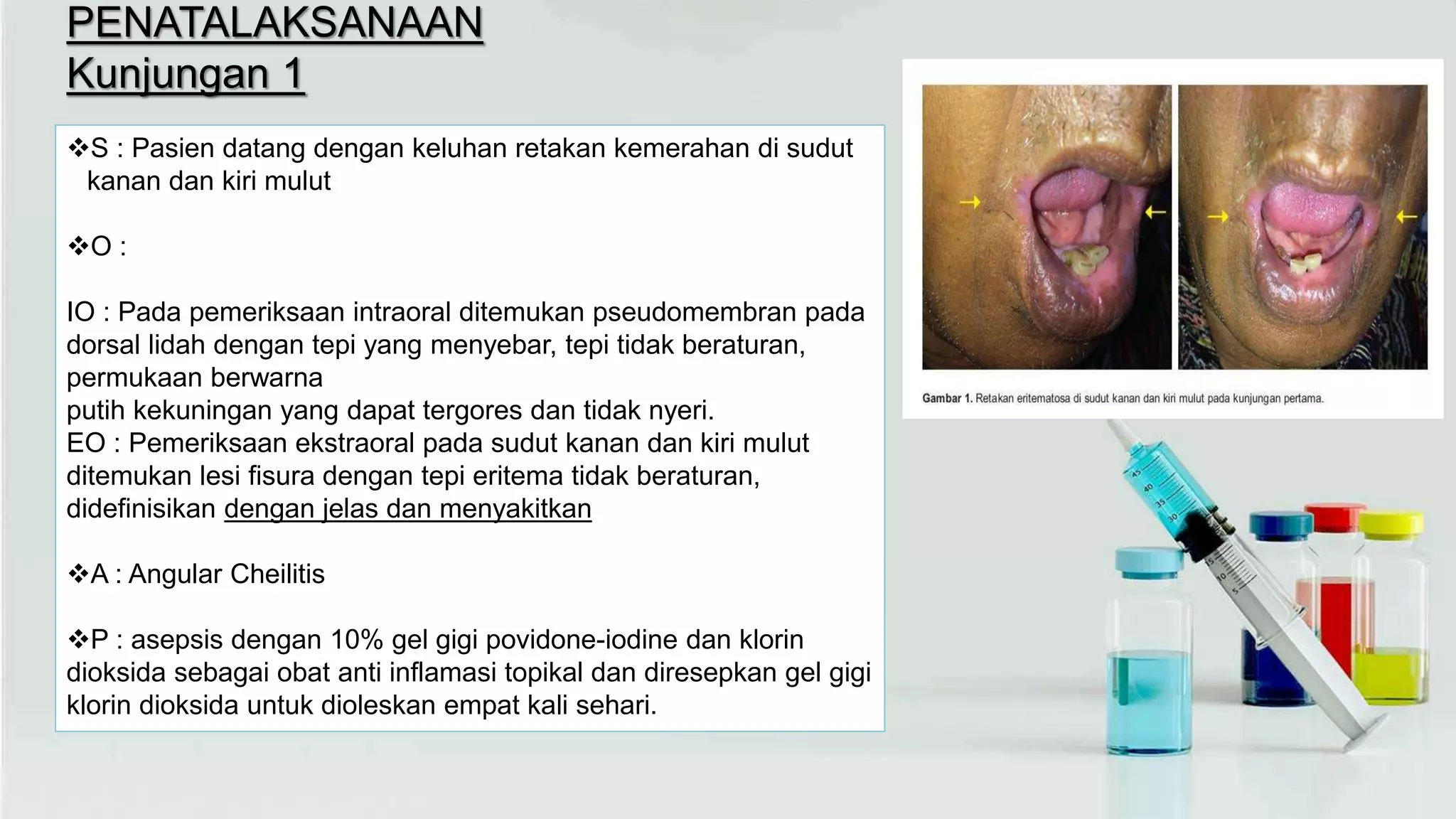 PENATALAKSANAAN
Kunjungan 1

❖S : Pasien datang dengan keluhan retakan kemerahan di sudut kanan dan kiri mulut

❖O :

IO : Pada pemeriksaan intraoral ditemukan pseudomembran pada dorsal lidah dengan tepi yang menyebar, tepi tidak beraturan, permukaan berwarna
putih kekuningan yang dapat tergores dan tidak nyeri.
EO : Pemeriksaan ekstraoral pada sudut kanan dan kiri mulut ditemukan lesi fisura dengan tepi eritema tidak beraturan, didefinisikan dengan jelas dan menyakitkan

❖A : Angular Cheilitis

❖P : asepsis dengan 10% gel gigi povidone-iodine dan klorin dioksida sebagai obat anti inflamasi topikal dan diresepkan gel gigi klorin dioksida untuk dioleskan empat kali sehari.

Gambar 1. Retakan eritematosa di sudut kanan dan kiri mulut pada kunjungan pertama.

45
40
35
30
15
10
5